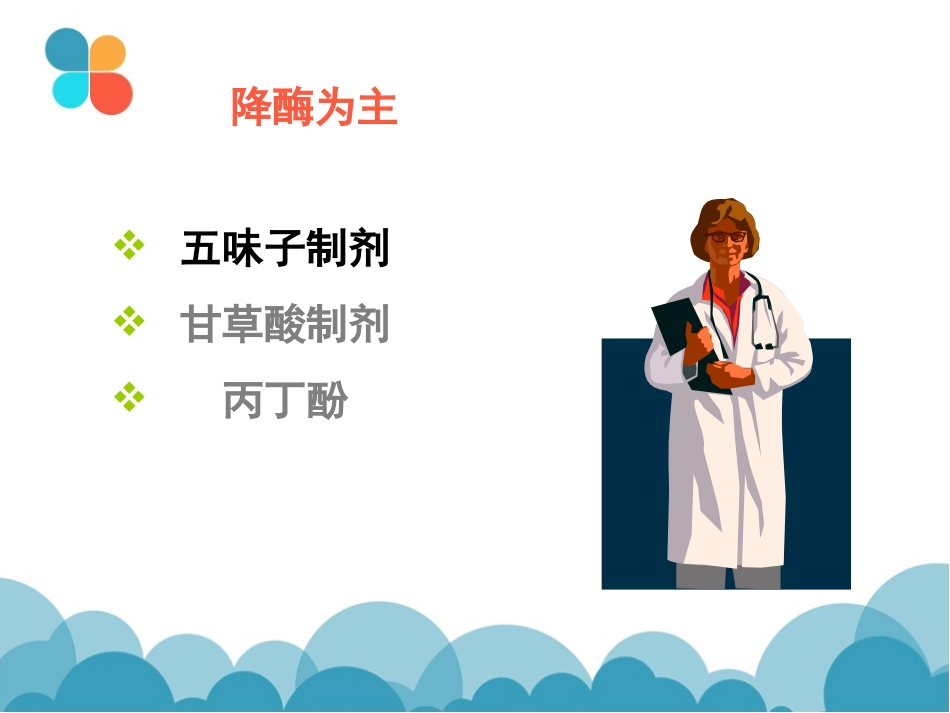 降酶为主

❖ 五味子制剂
❖ 甘草酸制剂
❖ 丙丁酚